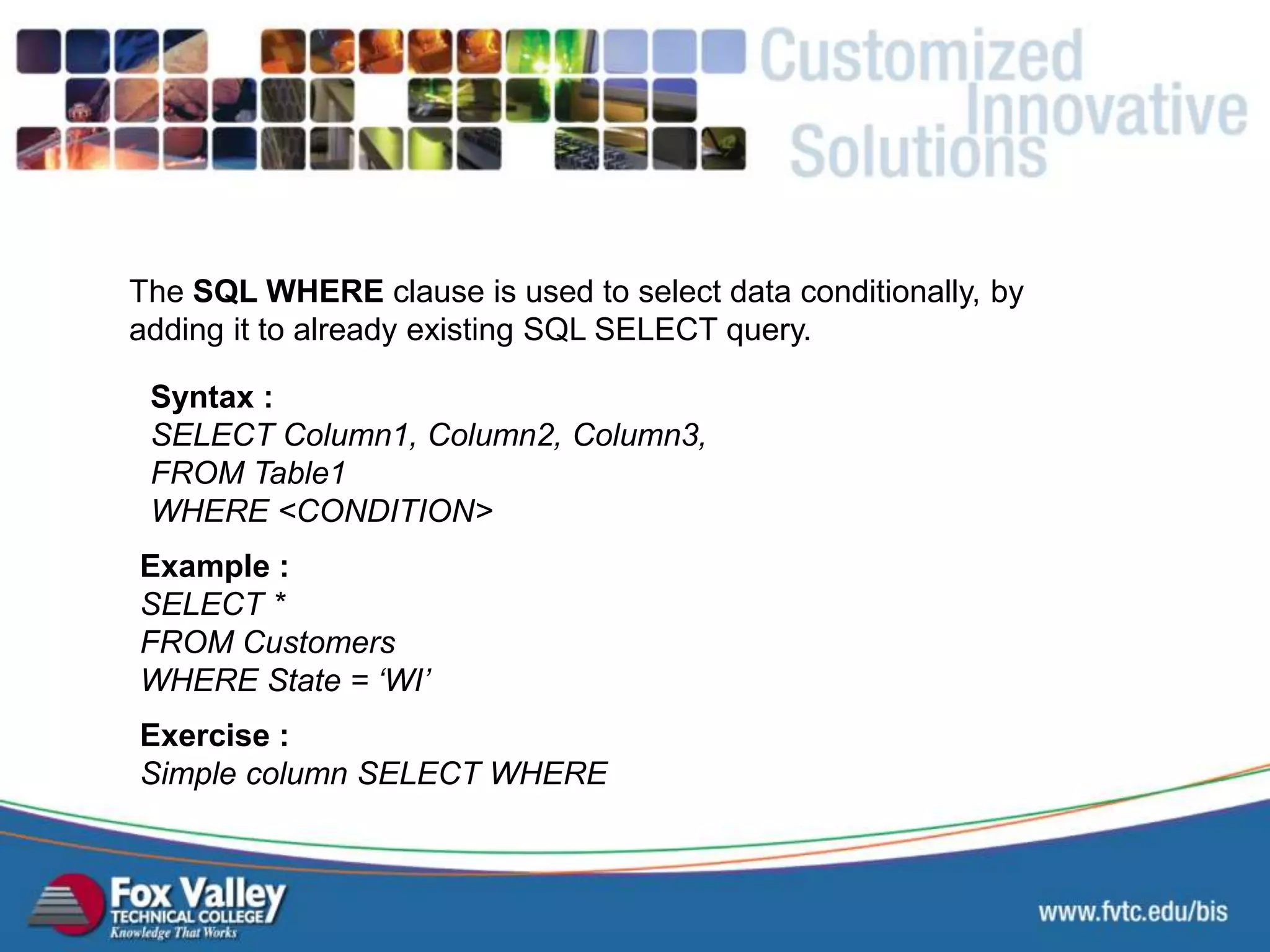 Customized Innovative Solutions

The SQL WHERE clause is used to select data conditionally, by adding it to already existing SQL SELECT query.

Syntax :
SELECT Column1, Column2, Column3,
FROM Table1
WHERE <CONDITION>

Example :
SELECT *
FROM Customers
WHERE State = ‘WI’

Exercise :
Simple column SELECT WHERE

Fox Valley
TECHNICAL COLLEGE
Knowledge That Works

www.fvtc.edu/bis